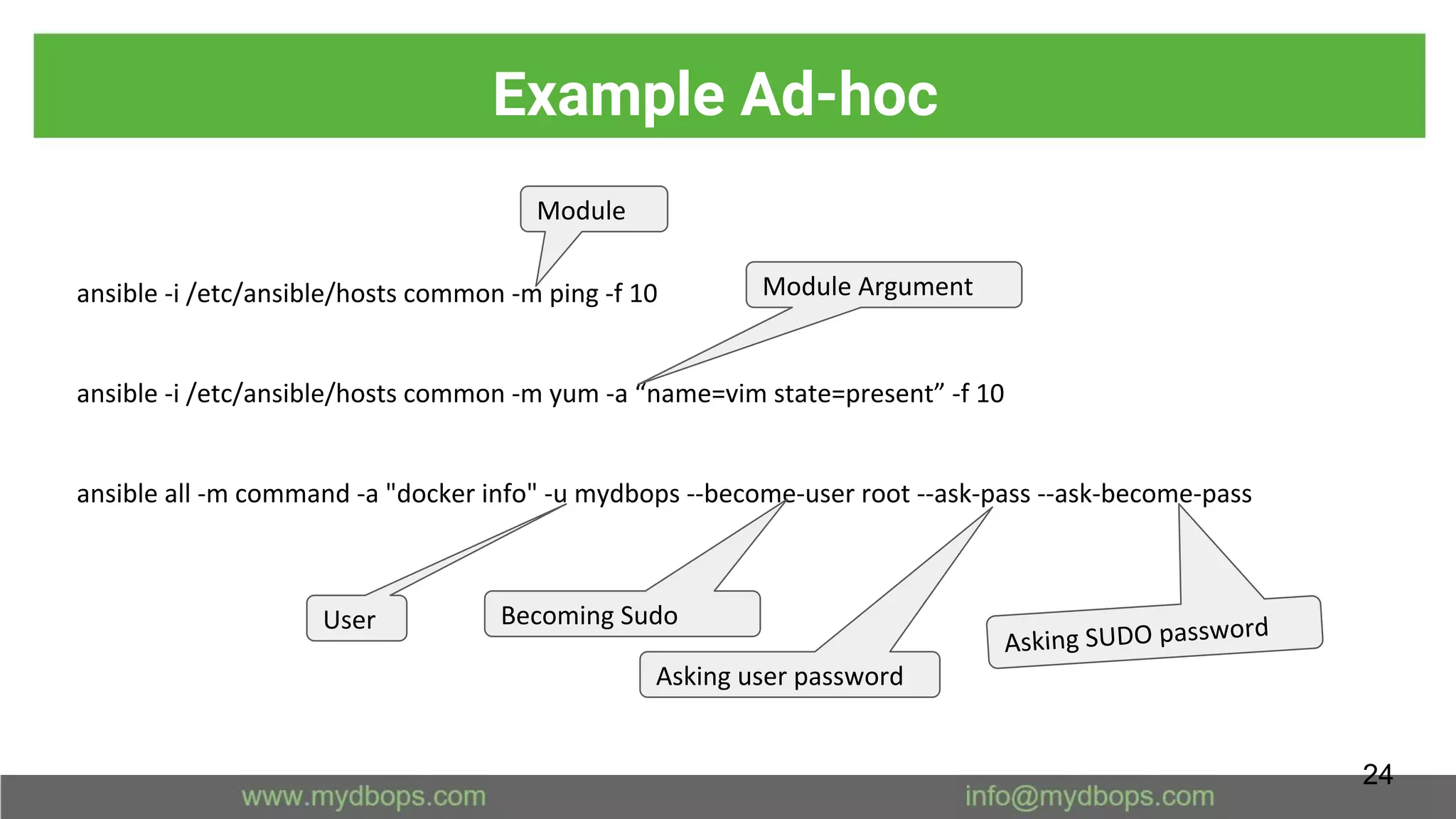 Example Ad-hoc

Module

ansible -i /etc/ansible/hosts common -m ping -f 10

Module Argument

ansible -i /etc/ansible/hosts common -m yum -a “name=vim state=present” -f 10

ansible all -m command -a "docker info" -u mydbops --become-user root --ask-pass --ask-become-pass

User

Becoming Sudo

Asking user password

Asking SUDO password

24

www.mydbops.com

info@mydbops.com